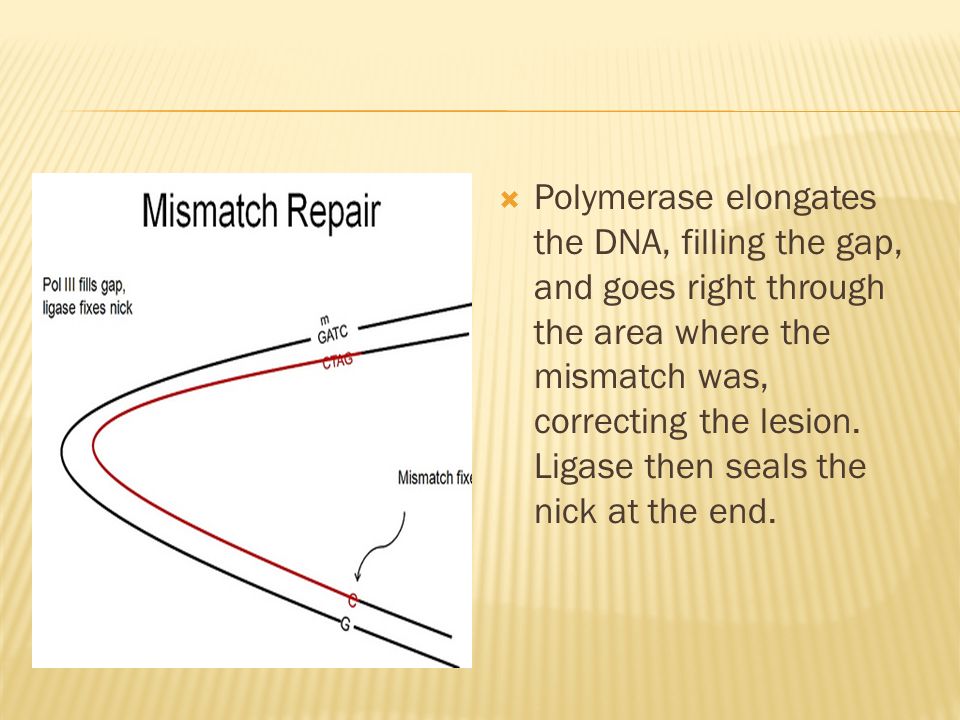 Mismatch Repair

Pol III fills gap, ligase fixes nick

m
GATC
CTAG

Mismatch fixe

C
G

Polymerase elongates the DNA, filling the gap, and goes right through the area where the mismatch was, correcting the lesion. Ligase then seals the nick at the end.